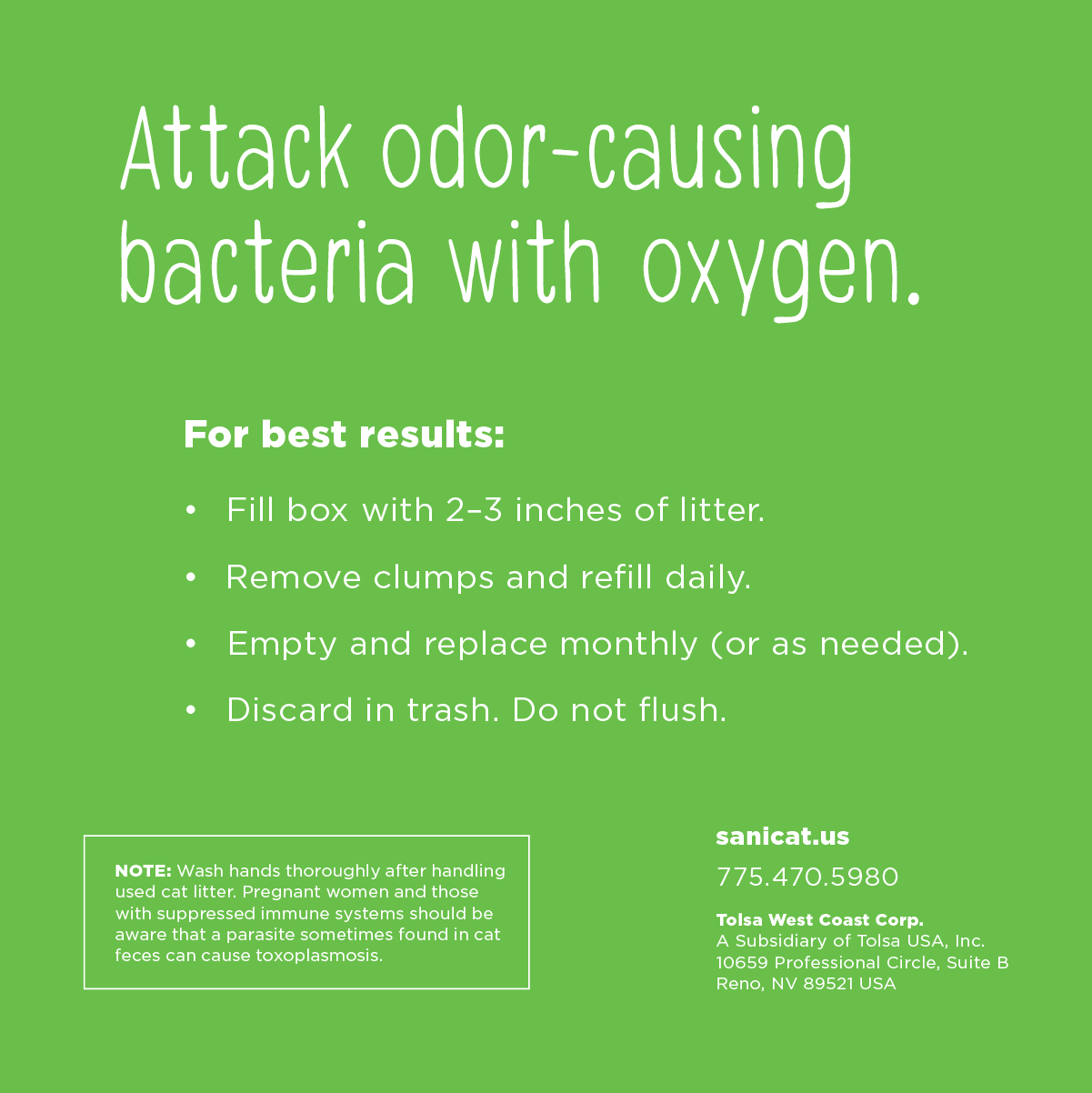 Attack odor-causing bacteria with oxygen.

For best results:

• Fill box with 2–3 inches of litter.

• Remove clumps and refill daily.

• Empty and replace monthly (or as needed).

• Discard in trash. Do not flush.

NOTE: Wash hands thoroughly after handling used cat litter. Pregnant women and those with suppressed immune systems should be aware that a parasite sometimes found in cat feces can cause toxoplasmosis.

sanicat.us

775.470.5980

Tolsa West Coast Corp.
A Subsidiary of Tolsa USA, Inc.
10659 Professional Circle, Suite B
Reno, NV 89521 USA